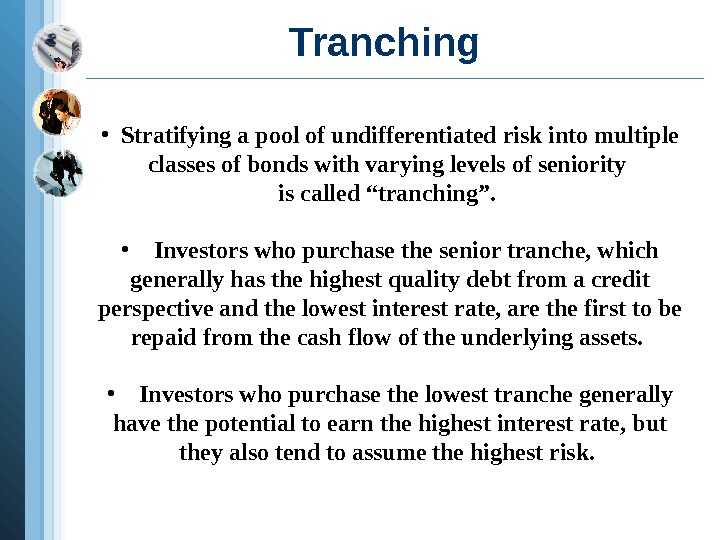 Tranching

• Stratifying a pool of undifferentiated risk into multiple classes of bonds with varying levels of seniority is called “tranching”.

• Investors who purchase the senior tranche, which generally has the highest quality debt from a credit perspective and the lowest interest rate, are the first to be repaid from the cash flow of the underlying assets.

• Investors who purchase the lowest tranche generally have the potential to earn the highest interest rate, but they also tend to assume the highest risk.